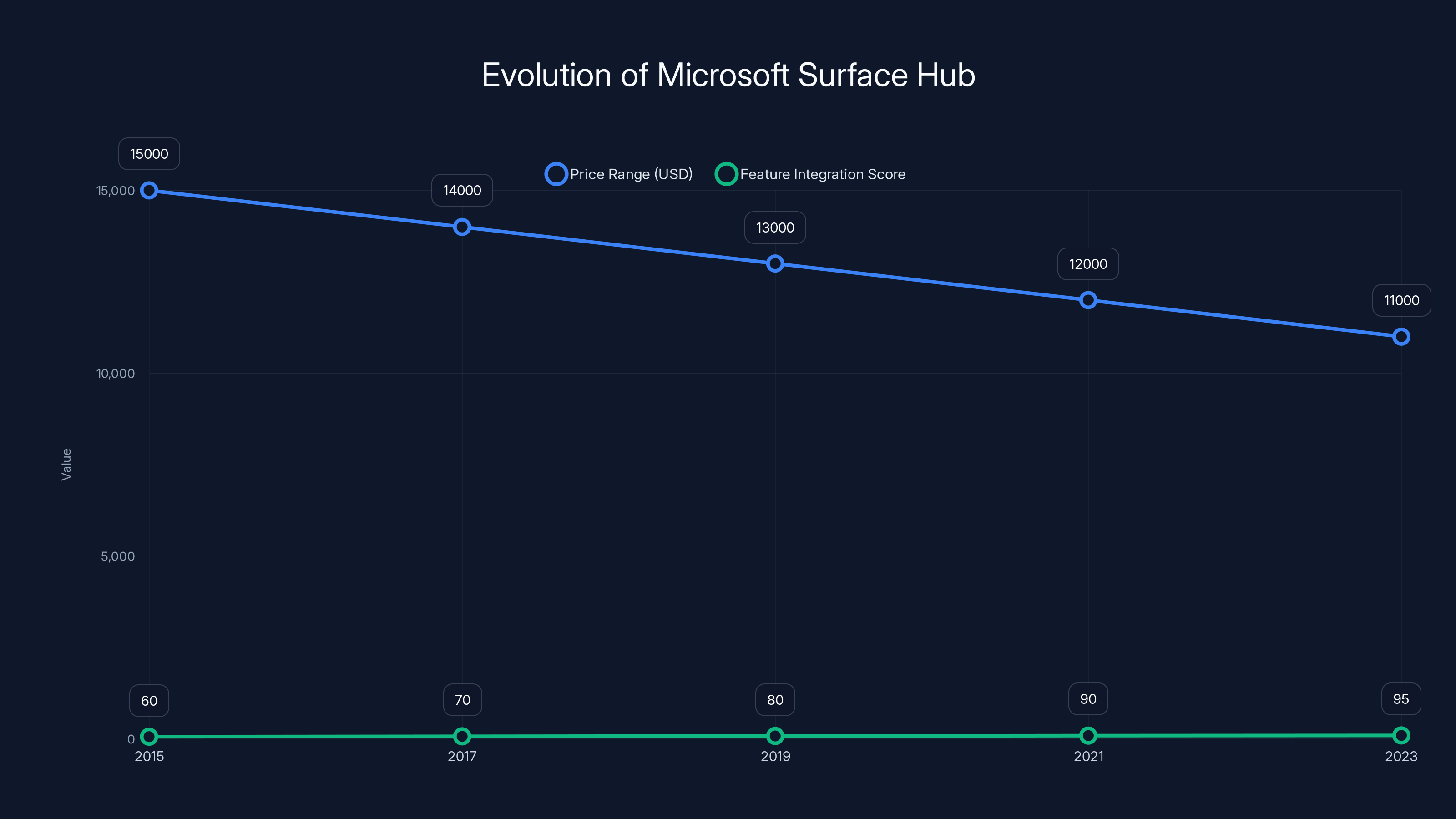 Evolution of Microsoft Surface Hub

Price Range (USD)
Feature Integration Score

Value

15,000
10,000
5,000
0

15000
14000
13000
12000
11000

60
70
80
90
95

2015
2017
2019
2021
2023